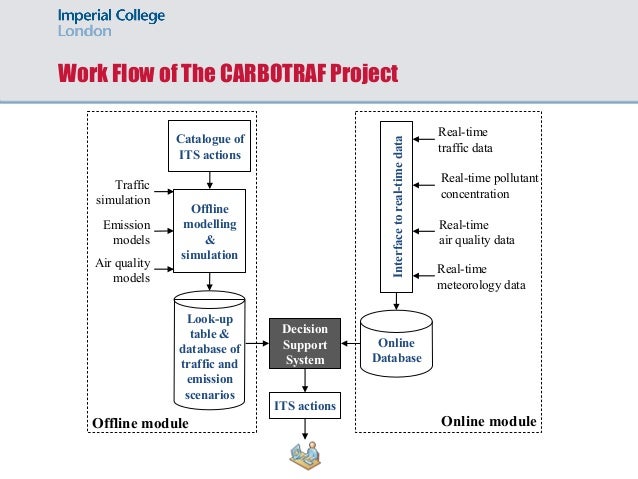 Imperial College London

Work Flow of The CARBOTRAF Project

Catalogue of ITS actions

Traffic simulation

Emission models

Air quality models

Offline modelling & simulation

Look-up table & database of traffic and emission scenarios

Offline module

Decision Support System

ITS actions

Interface to real-time data

Real-time traffic data

Real-time pollutant concentration

Real-time air quality data

Real-time meteorology data

Online Database

Online module